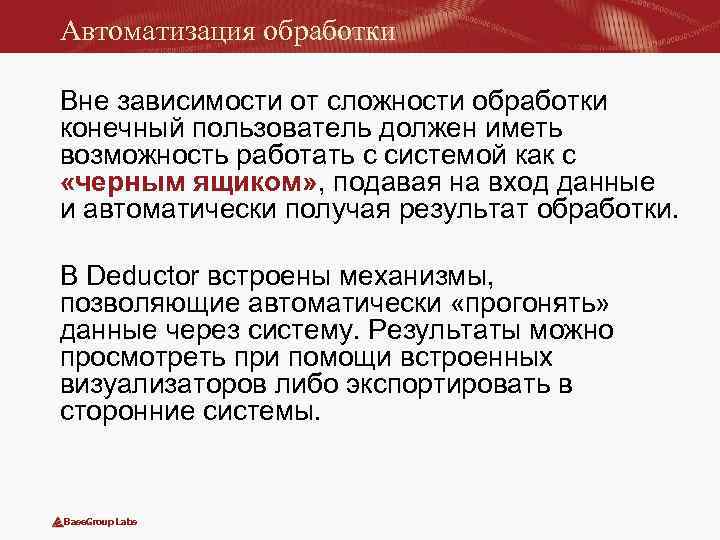 Автоматизация обработки

Вне зависимости от сложности обработки конечный пользователь должен иметь возможность работать с системой как с «черным ящиком», подавая на вход данные и автоматически получая результат обработки.

В Deductor встроены механизмы, позволяющие автоматически «прогонять» данные через систему. Результаты можно просмотреть при помощи встроенных визуализаторов либо экспортировать в сторонние системы.

BaseGroup Labs